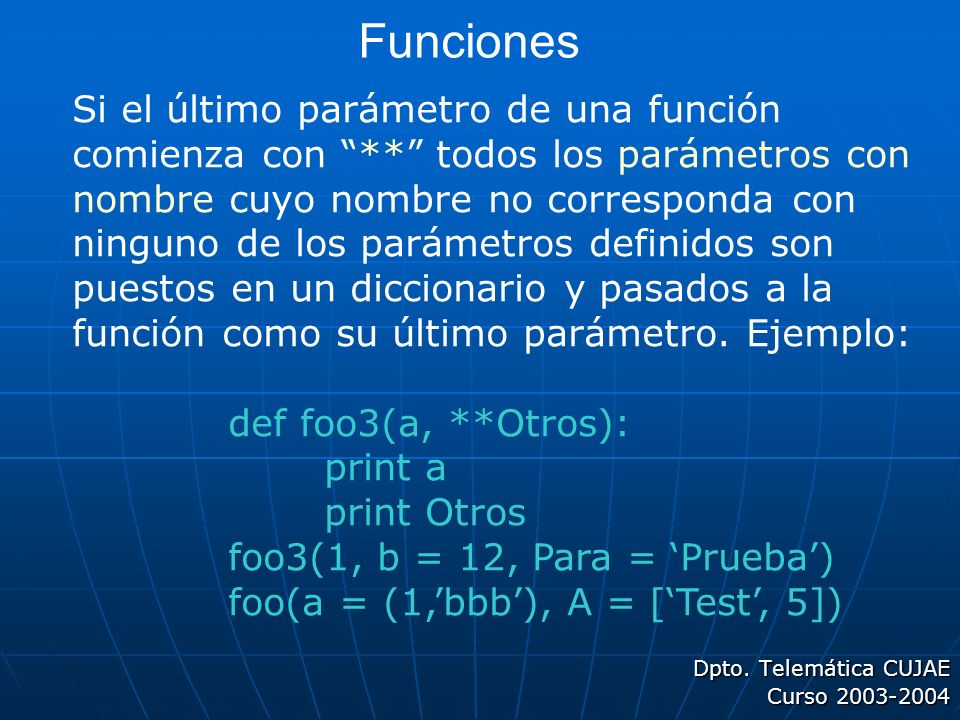 Funciones

Si el último parámetro de una función comienza con “**” todos los parámetros con nombre cuyo nombre no corresponda con ninguno de los parámetros definidos son puestos en un diccionario y pasados a la función como su último parámetro. Ejemplo:

def foo3(a, **Otros):
    print a
    print Otros
foo3(1, b = 12, Para = ‘Prueba’)
foo(a = (1,’bbb’), A = [‘Test’, 5])

Dpto. Telemática CUJAE
Curso 2003-2004